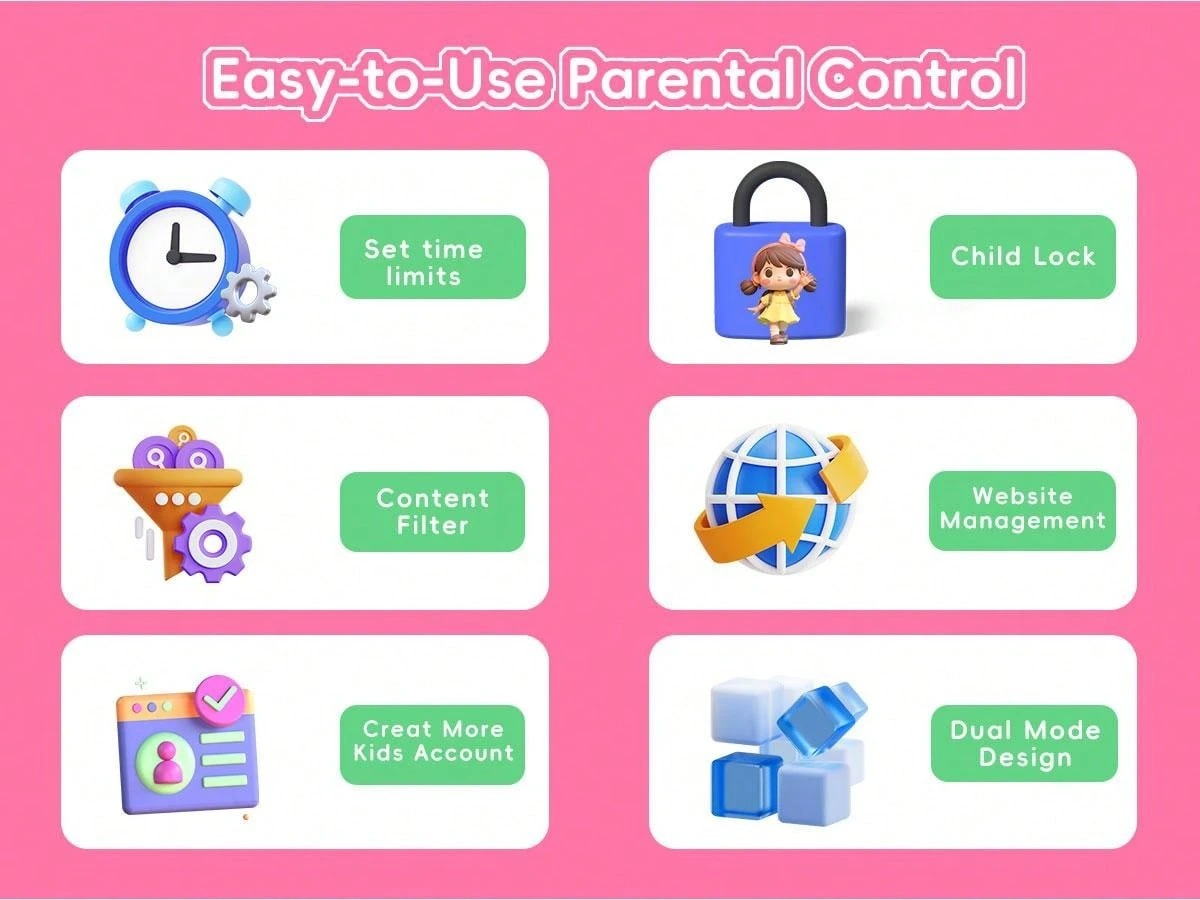 Easy-to-Use Parental Control

Set time limits

Child Lock

Content Filter

Website Management

Creat More Kids Account

Dual Mode Design